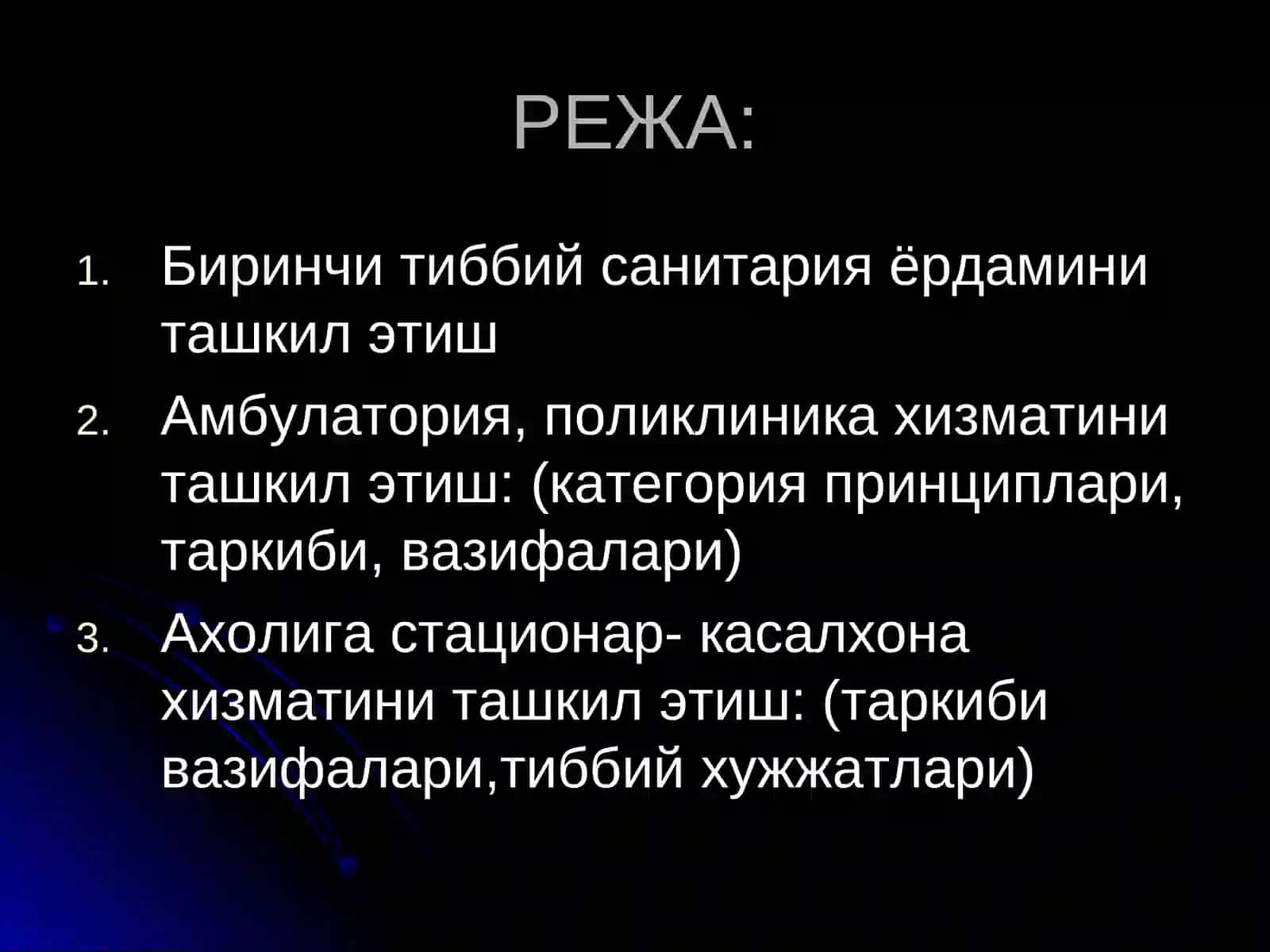 РЕЖА:

1. Биринчи тиббий санитария ёрдамини ташкил этиш
2. Амбулатория, поликлиника хизматини ташкил этиш: (категория принциплари, таркиби, вазифалари)
3. Ахолига стационар- касалхона хизматини ташкил этиш: (таркиби вазифалари,тиббий хужжатлари)